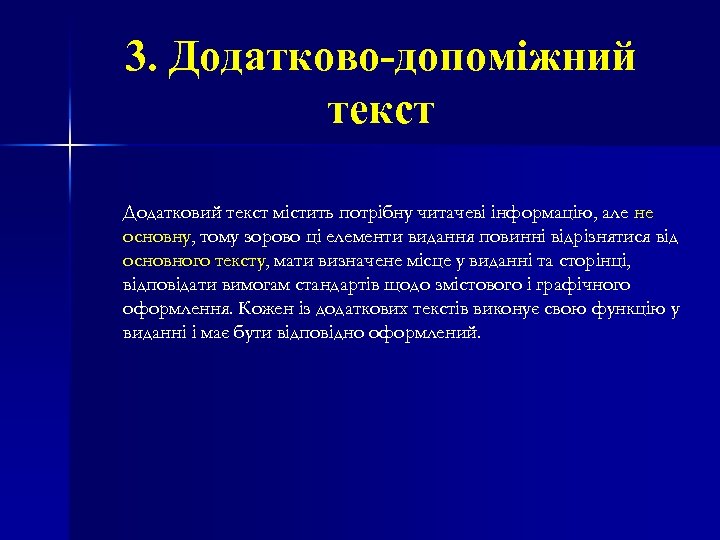 3. Додатково-допоміжний текст

Додатковий текст містить потрібну читачеві інформацію, але не основну, тому зорово ці елементи видання повинні відрізнятися від основного тексту, мати визначене місце у виданні та сторінці, відповідати вимогам стандартів щодо змістового і графічного оформлення. Кожен із додаткових текстів виконує свою функцію у виданні і має бути відповідно оформлений.